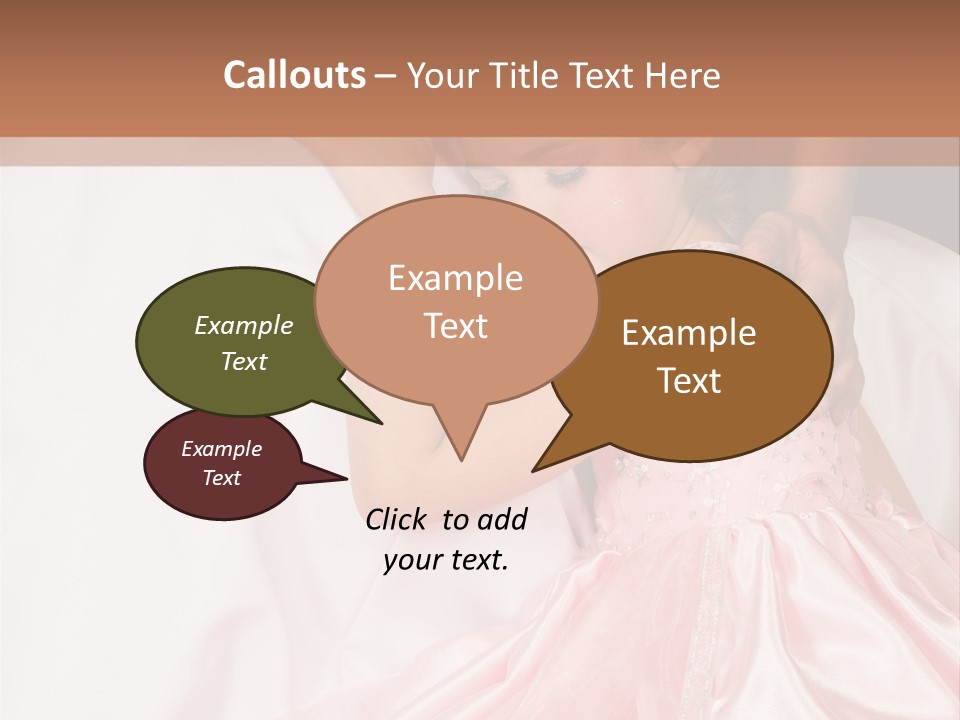 Callouts – Your Title Text Here

Example Text

Example Text

Example Text

Example Text

Click to add your text.